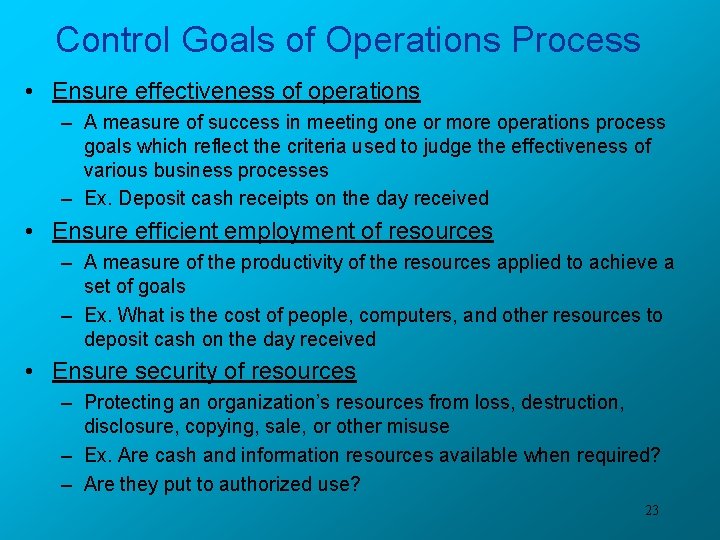 Control Goals of Operations Process

• Ensure effectiveness of operations
– A measure of success in meeting one or more operations process goals which reflect the criteria used to judge the effectiveness of various business processes
– Ex. Deposit cash receipts on the day received

• Ensure efficient employment of resources
– A measure of the productivity of the resources applied to achieve a set of goals
– Ex. What is the cost of people, computers, and other resources to deposit cash on the day received

• Ensure security of resources
– Protecting an organization's resources from loss, destruction, disclosure, copying, sale, or other misuse
– Ex. Are cash and information resources available when required?
– Are they put to authorized use?

23